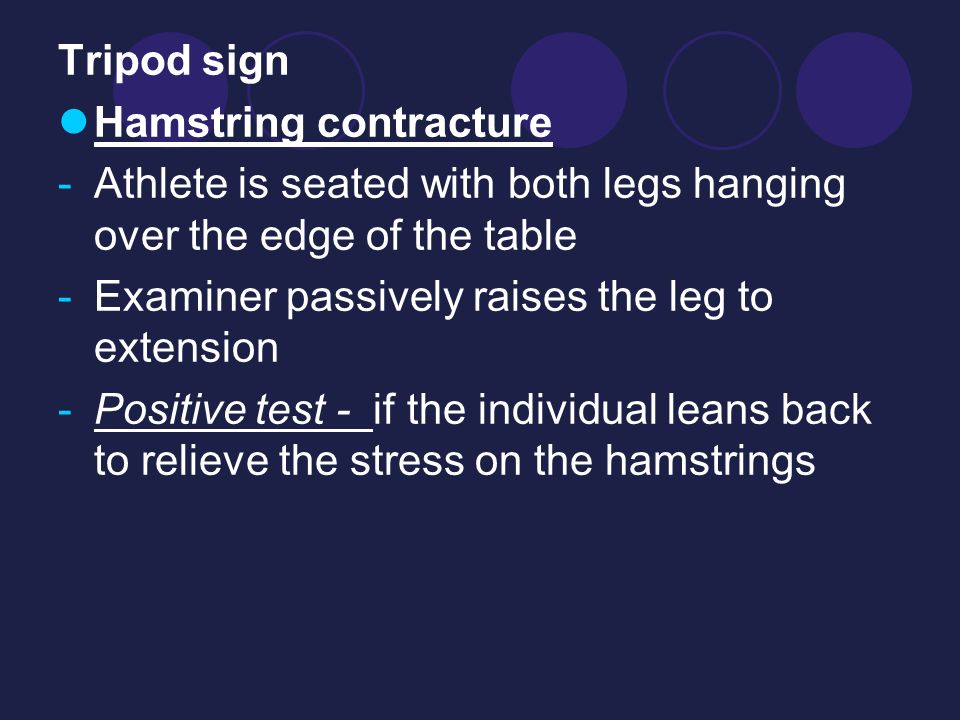 Tripod sign

Hamstring contracture

- Athlete is seated with both legs hanging over the edge of the table
- Examiner passively raises the leg to extension
- Positive test - if the individual leans back to relieve the stress on the hamstrings